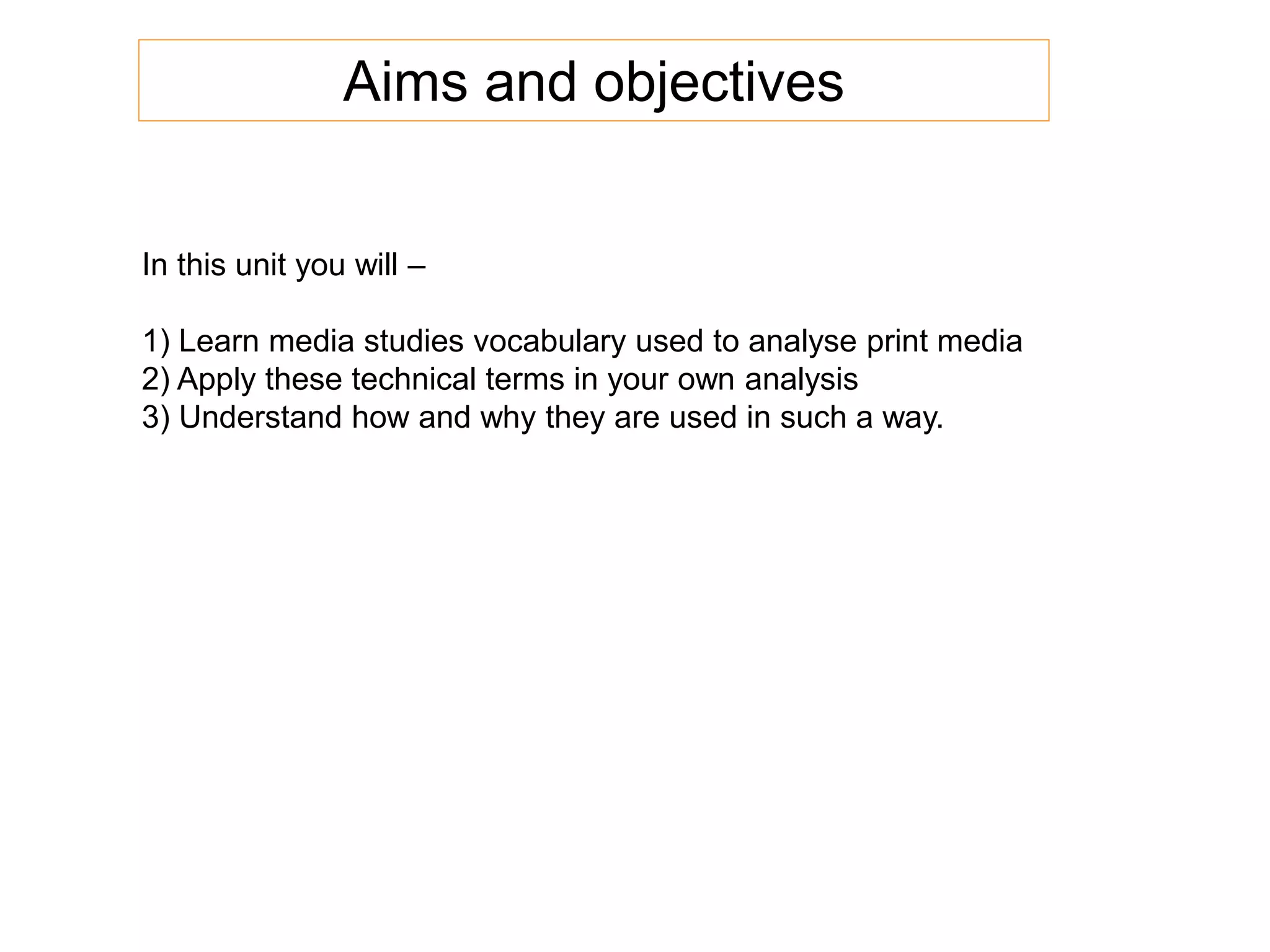 Aims and objectives

In this unit you will –

1) Learn media studies vocabulary used to analyse print media
2) Apply these technical terms in your own analysis
3) Understand how and why they are used in such a way.